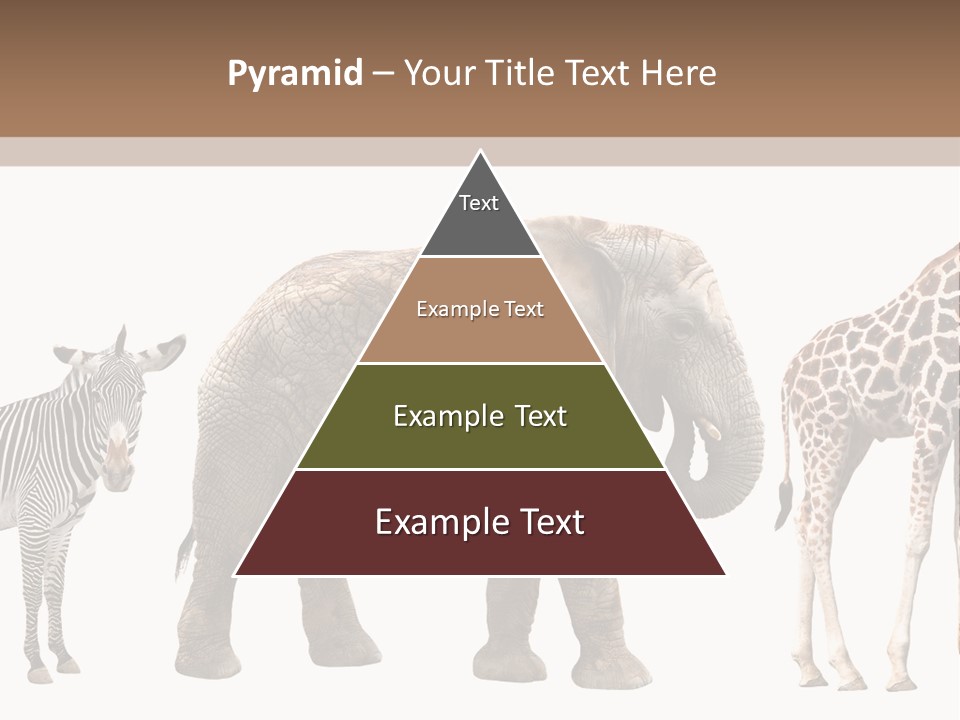 Pyramid – Your Title Text Here

Text

Example Text

Example Text

Example Text